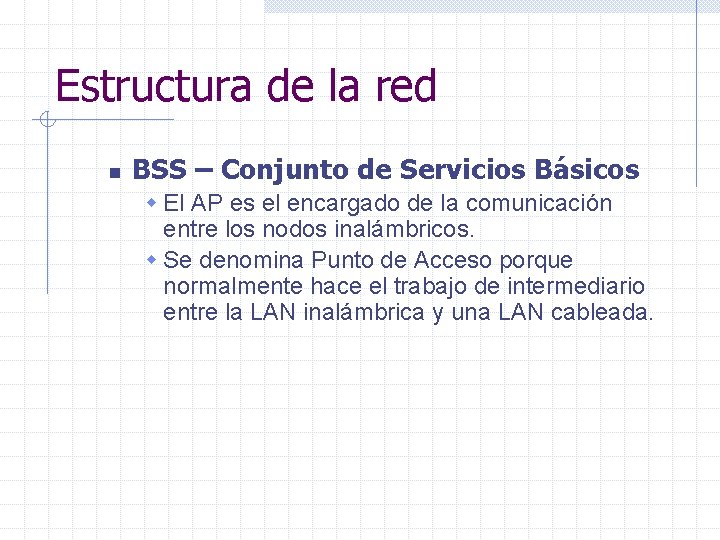 Estructura de la red

BSS – Conjunto de Servicios Básicos

El AP es el encargado de la comunicación entre los nodos inalámbricos.

Se denomina Punto de Acceso porque normalmente hace el trabajo de intermediario entre la LAN inalámbrica y una LAN cableada.